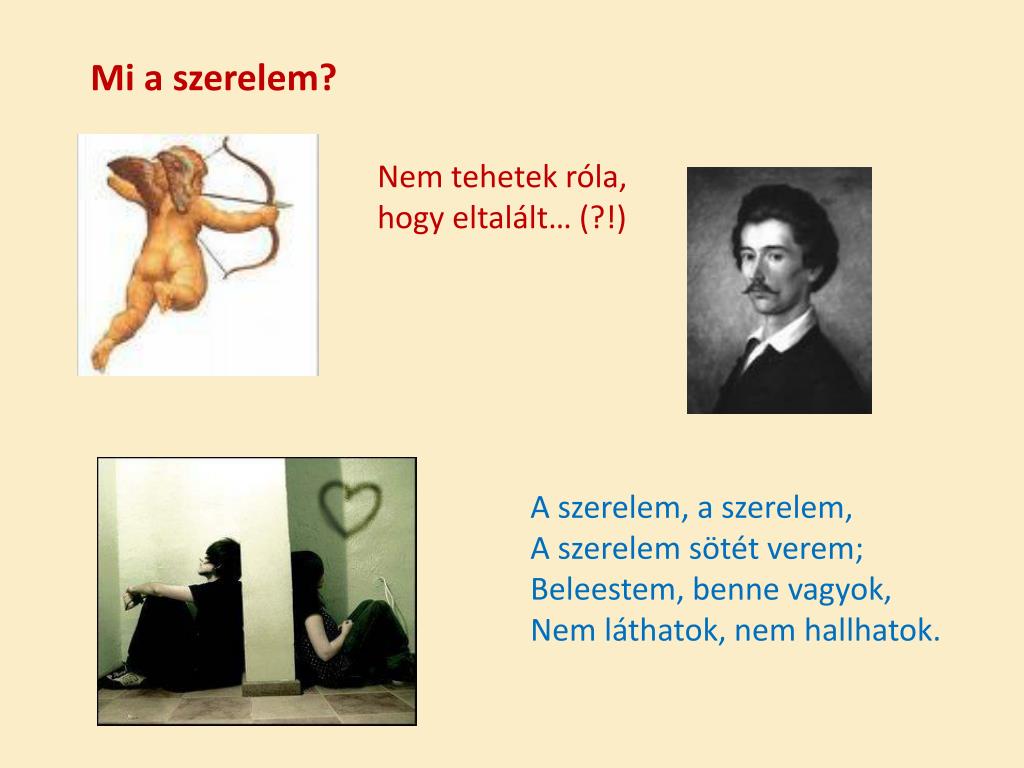 Mi a szerelem?

Nem tehetek róla,
hogy eltalált… (?!)

A szerelem, a szerelem,
A szerelem sötét verem;
Beleestem, benne vagyok,
Nem láthatok, nem hallhatok.